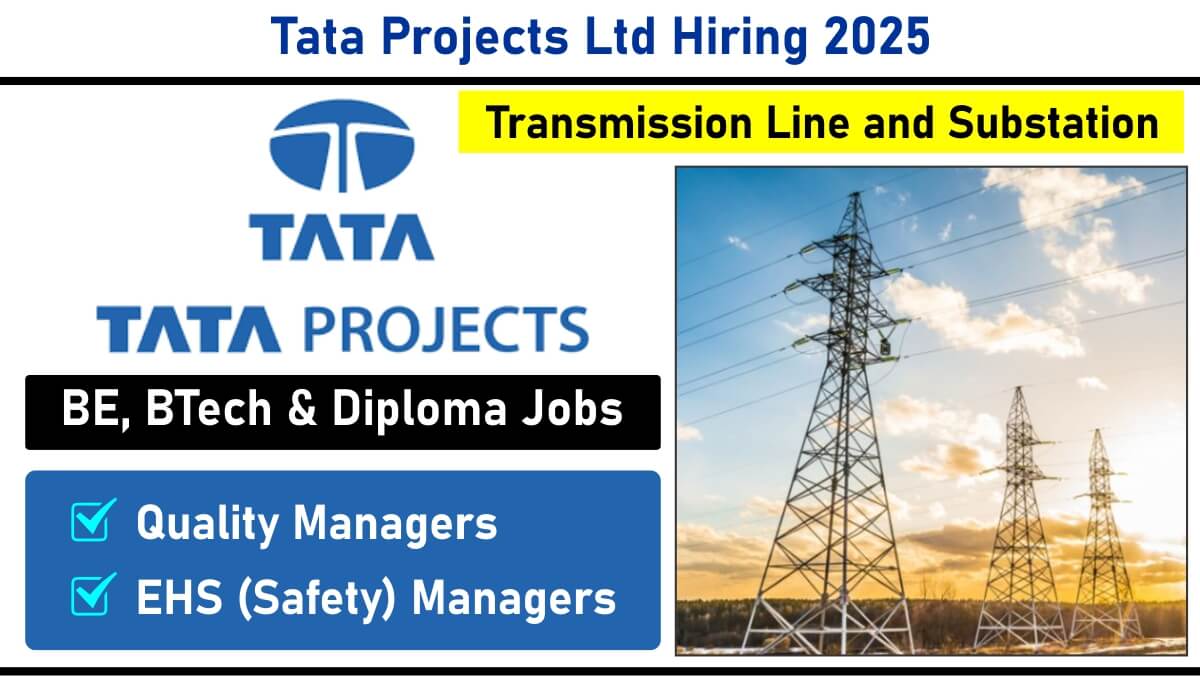 Tata Projects Ltd Hiring 2025

Transmission Line and Substation

TATA

TATA PROJECTS

BE, BTech & Diploma Jobs

Quality Managers

EHS (Safety) Managers